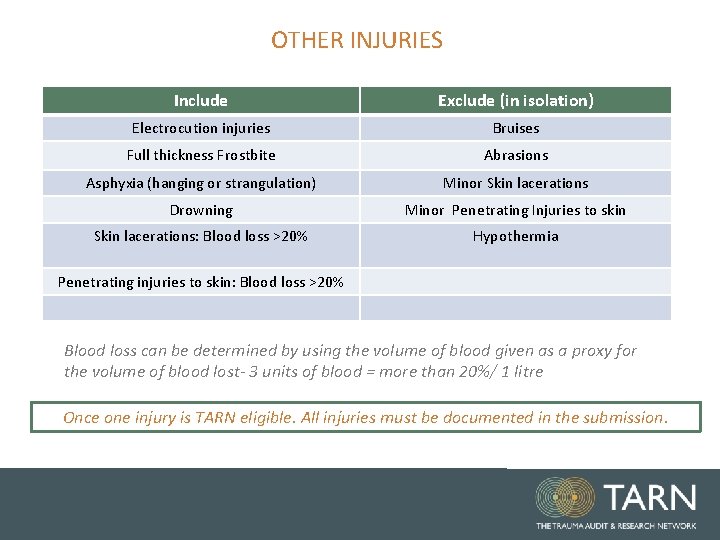 OTHER INJURIES

| Include | Exclude (in isolation) |
|---|---|
| Electrocution injuries | Bruises |
| Full thickness Frostbite | Abrasions |
| Asphyxia (hanging or strangulation) | Minor Skin lacerations |
| Drowning | Minor Penetrating Injuries to skin |
| Skin lacerations: Blood loss >20% | Hypothermia |
| Penetrating injuries to skin: Blood loss >20% | |
| | |

Blood loss can be determined by using the volume of blood given as a proxy for the volume of blood lost- 3 units of blood = more than 20%/ 1 litre

Once one injury is TARN eligible. All injuries must be documented in the submission.

TARN
THE TRAUMA AUDIT & RESEARCH NETWORK